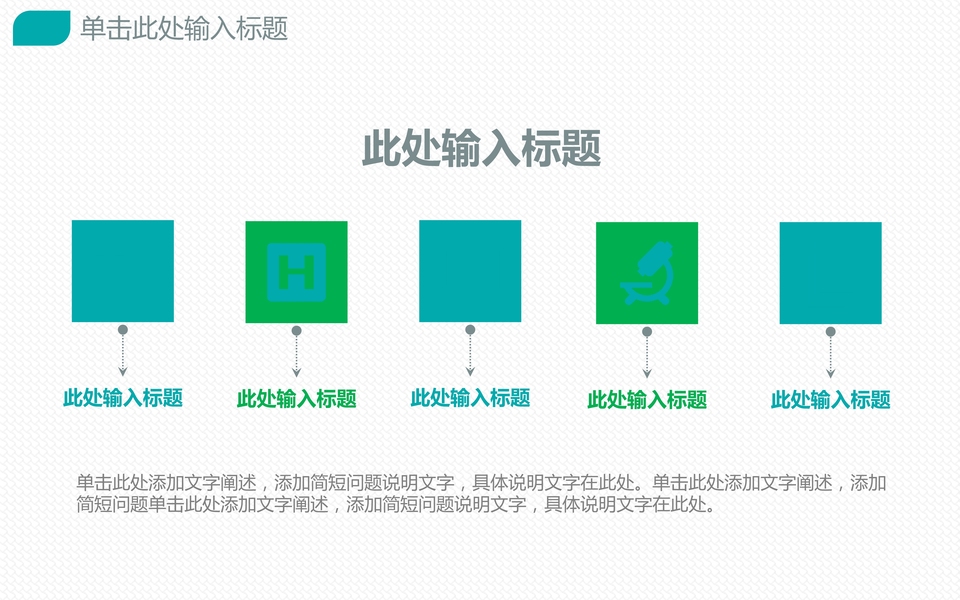 单击此处输入标题

此处输入标题

H

此处输入标题

此处输入标题

此处输入标题

此处输入标题

此处输入标题

单击此处添加文字阐述，添加简短问题说明文字，具体说明文字在此处。单击此处添加文字阐述，添加简短问题单击此处添加文字阐述，添加简短问题说明文字，具体说明文字在此处。